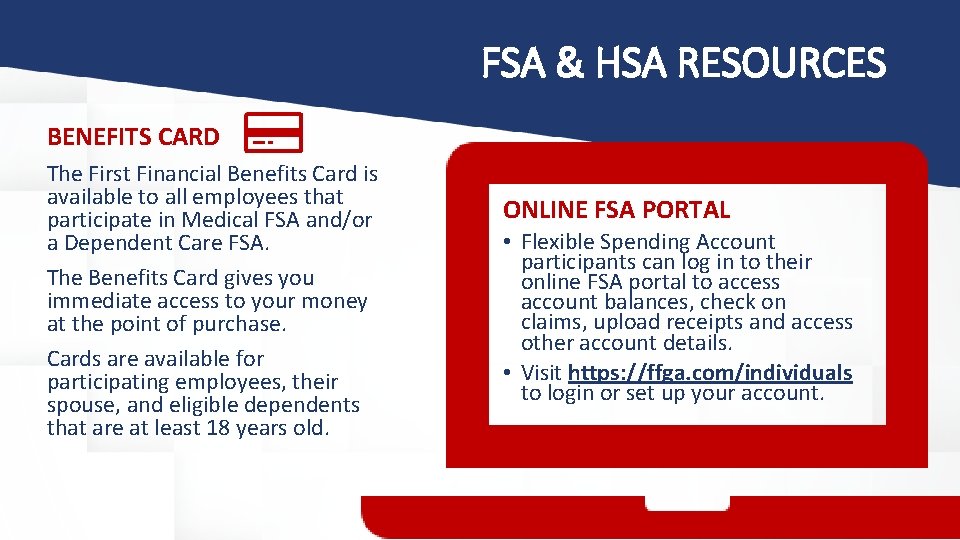 FSA & HSA RESOURCES

BENEFITS CARD

The First Financial Benefits Card is available to all employees that participate in Medical FSA and/or a Dependent Care FSA.

The Benefits Card gives you immediate access to your money at the point of purchase.

Cards are available for participating employees, their spouse, and eligible dependents that are at least 18 years old.

ONLINE FSA PORTAL

• Flexible Spending Account participants can log in to their online FSA portal to access account balances, check on claims, upload receipts and access other account details.
• Visit https://ffga.com/individuals to login or set up your account.